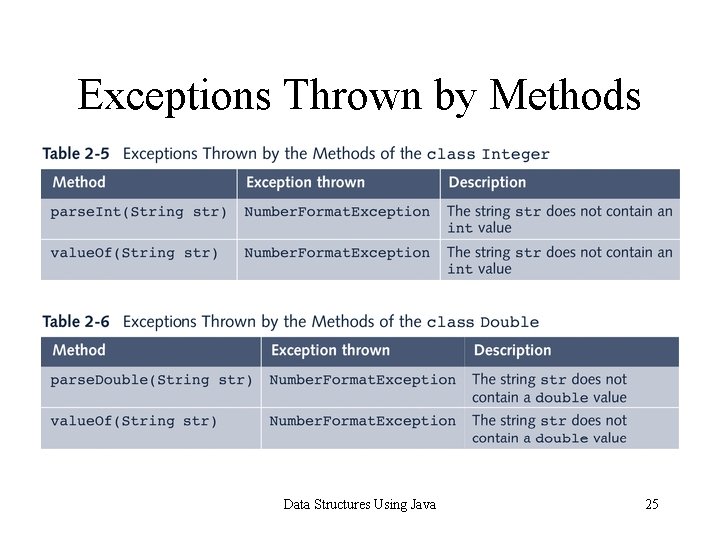 Exceptions Thrown by Methods

Table 2-5 Exceptions Thrown by the Methods of the class Integer

| Method | Exception thrown | Description |
|---|---|---|
| parseInt(String str) | NumberFormatException | The string str does not contain an int value |
| valueOf(String str) | NumberFormatException | The string str does not contain an int value |

Table 2-6 Exceptions Thrown by the Methods of the class Double

| Method | Exception thrown | Description |
|---|---|---|
| parseDouble(String str) | NumberFormatException | The string str does not contain a double value |
| valueOf(String str) | NumberFormatException | The string str does not contain a double value |

Data Structures Using Java

25